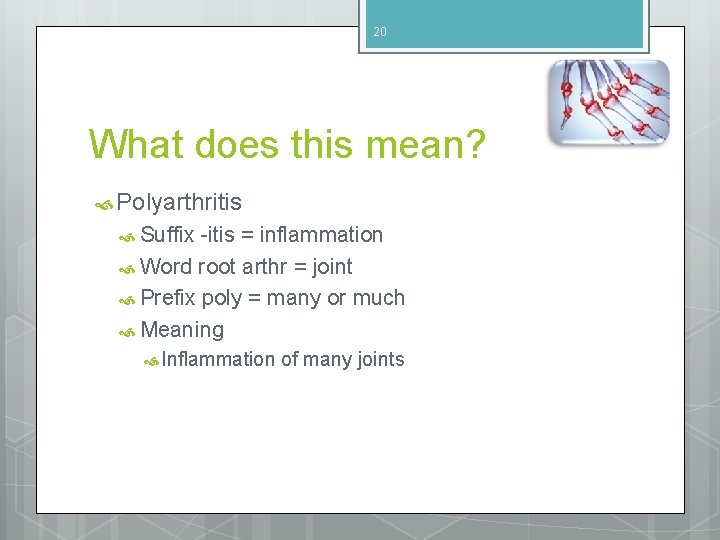 20

What does this mean?

Polyarthritis

Suffix -itis = inflammation

Word root arthr = joint

Prefix poly = many or much

Meaning

Inflammation of many joints